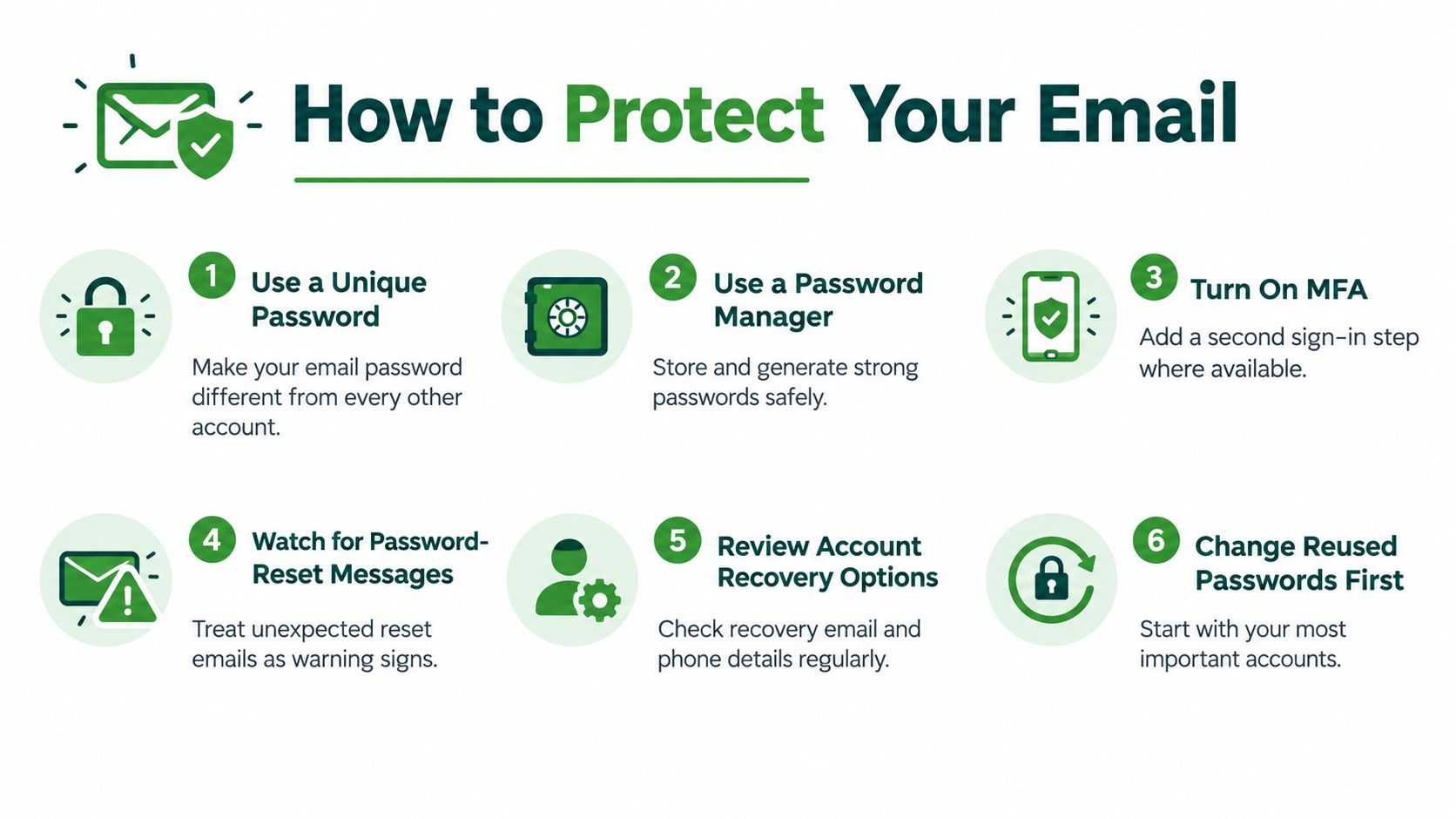 How to Protect Your Email

1 Use a Unique Password

Make your email password different from every other account.

2 Use a Password Manager

Store and generate strong passwords safely.

3 Turn On MFA

Add a second sign-in step where available.

4 Watch for Password-Reset Messages

Treat unexpected reset emails as warning signs.

5 Review Account Recovery Options

Check recovery email and phone details regularly.

6 Change Reused Passwords First

Start with your most important accounts.